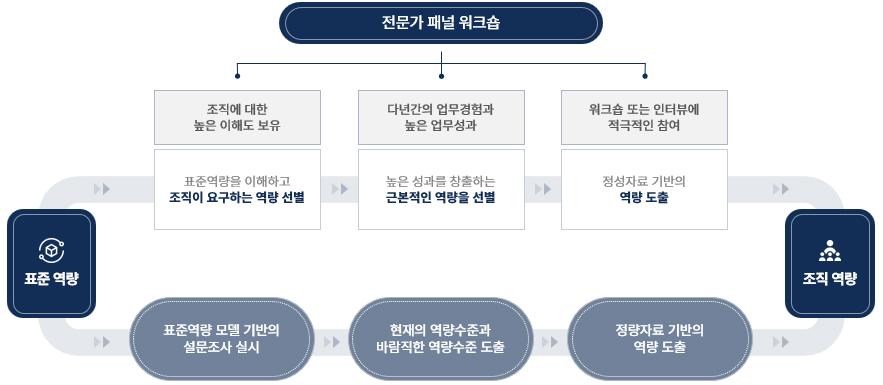 전문가 패널 워크숍

조직에 대한 높은 이해도 보유

다년간의 업무경험과 높은 업무성과

워크숍 또는 인터뷰에 적극적인 참여

표준역량을 이해하고 조직이 요구하는 역량 선별

높은 성과를 창출하는 근본적인 역량을 선별

정성자료 기반의 역량 도출

표준 역량

조직 역량

표준역량 모델 기반의 설문조사 실시

현재의 역량수준과 바람직한 역량수준 도출

정량자료 기반의 역량 도출